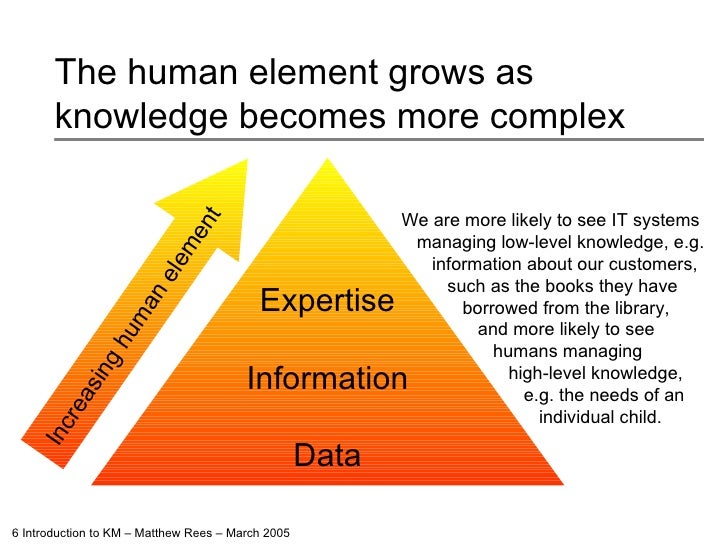 The human element grows as knowledge becomes more complex

Increasing human element

Expertise

Information

Data

We are more likely to see IT systems managing low-level knowledge, e.g. information about our customers, such as the books they have borrowed from the library, and more likely to see humans managing high-level knowledge, e.g. the needs of an individual child.

6 Introduction to KM – Matthew Rees – March 2005